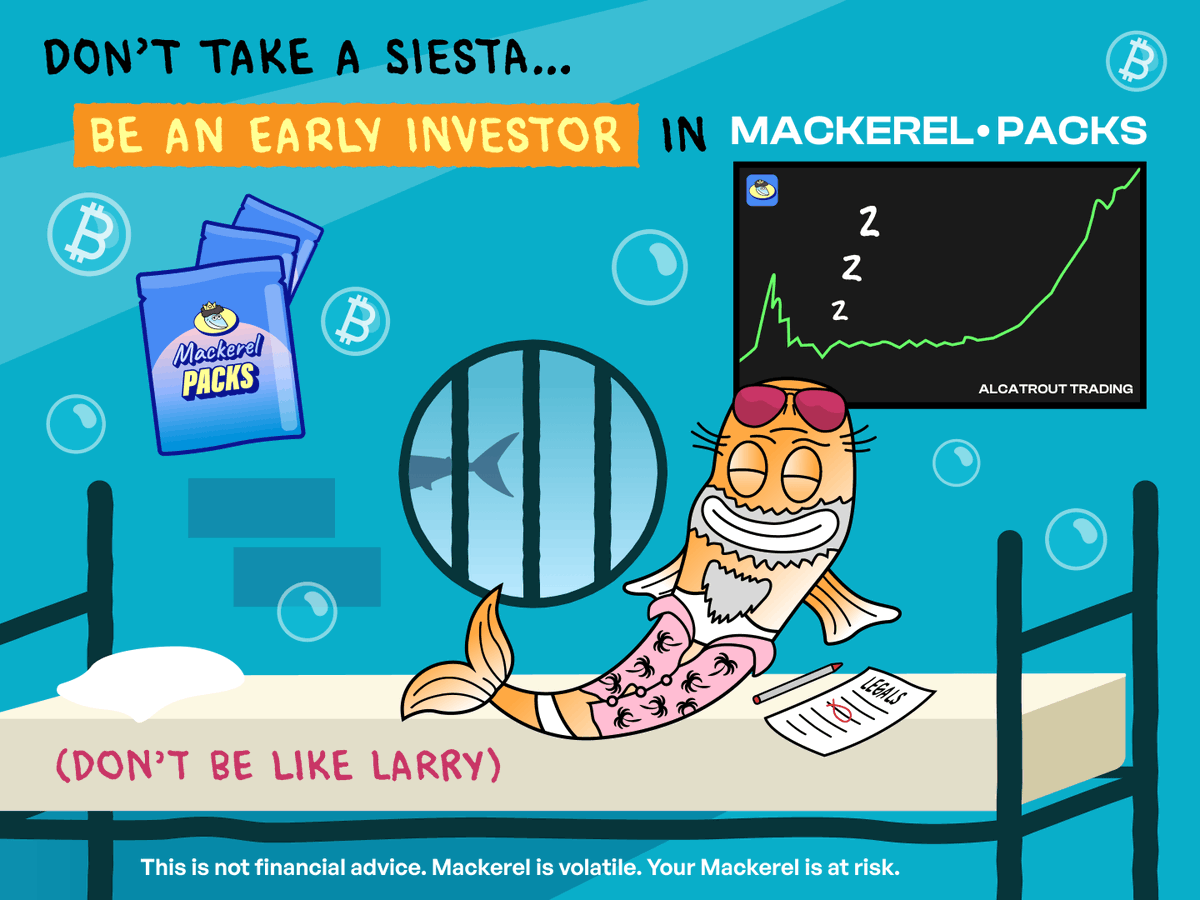 DON'T TAKE A SIESTA...

BE AN EARLY INVESTOR IN MACKEREL•PACKS

Mackerel PACKS

Z
Z
Z

ALCATROUT TRADING

LEGALS

(DON'T BE LIKE LARRY)

This is not financial advice. Mackerel is volatile. Your Mackerel is at risk.